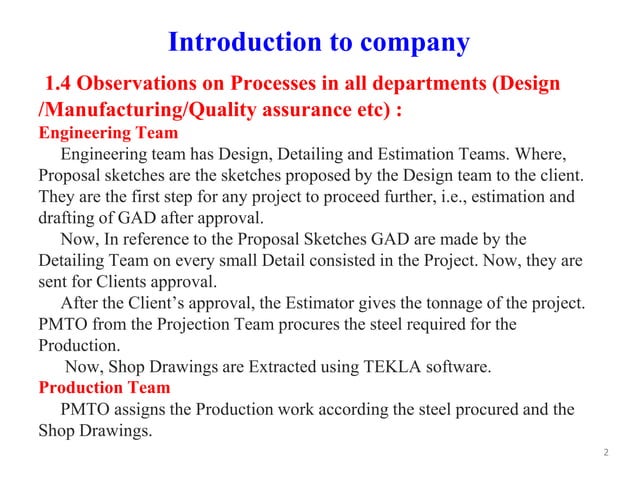 Introduction to company

1.4 Observations on Processes in all departments (Design /Manufacturing/Quality assurance etc) :

Engineering Team

Engineering team has Design, Detailing and Estimation Teams. Where, Proposal sketches are the sketches proposed by the Design team to the client. They are the first step for any project to proceed further, i.e., estimation and drafting of GAD after approval.

Now, In reference to the Proposal Sketches GAD are made by the Detailing Team on every small Detail consisted in the Project. Now, they are sent for Clients approval.

After the Client's approval, the Estimator gives the tonnage of the project. PMTO from the Projection Team procures the steel required for the Production.

Now, Shop Drawings are Extracted using TEKLA software.

Production Team

PMTO assigns the Production work according the steel procured and the Shop Drawings.

2